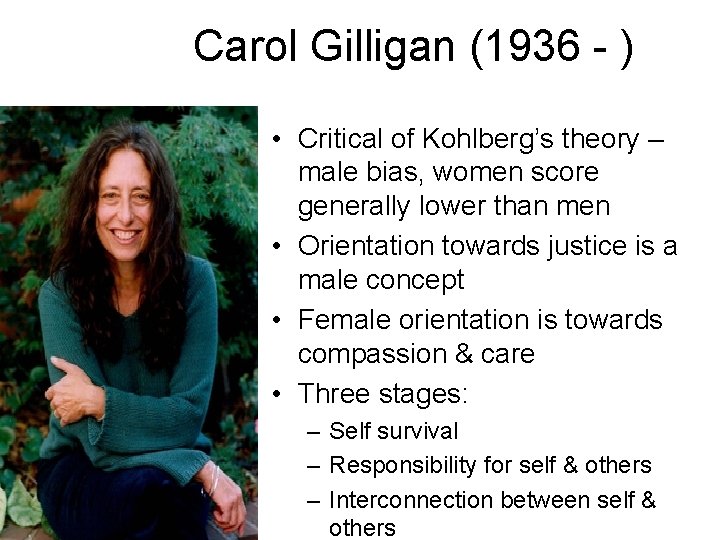 Carol Gilligan (1936 - )

• Critical of Kohlberg's theory – male bias, women score generally lower than men
• Orientation towards justice is a male concept
• Female orientation is towards compassion & care
• Three stages:
– Self survival
– Responsibility for self & others
– Interconnection between self & others